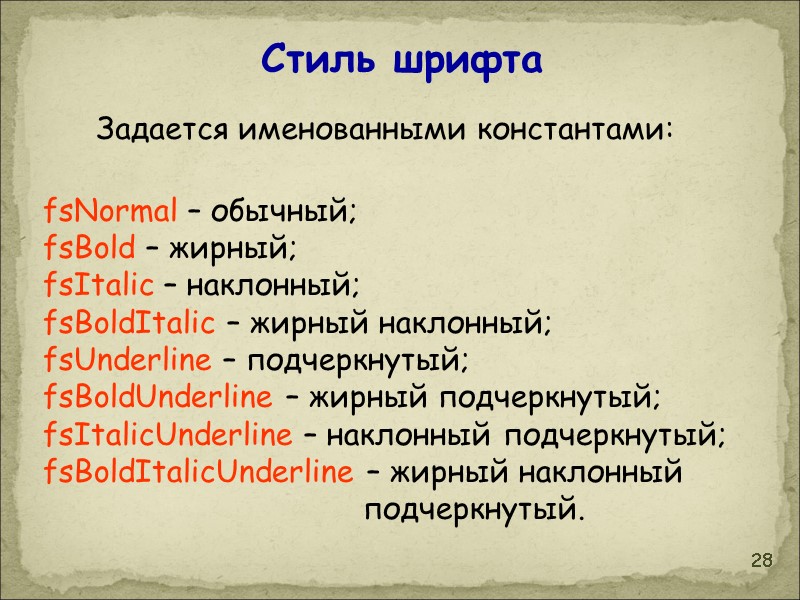 Стиль шрифта

Задается именованными константами:

fsNormal – обычный;
fsBold – жирный;
fsItalic – наклонный;
fsBoldItalic – жирный наклонный;
fsUnderline – подчеркнутый;
fsBoldUnderline – жирный подчеркнутый;
fsItalicUnderline – наклонный подчеркнутый;
fsBoldItalicUnderline – жирный наклонный подчеркнутый.

28